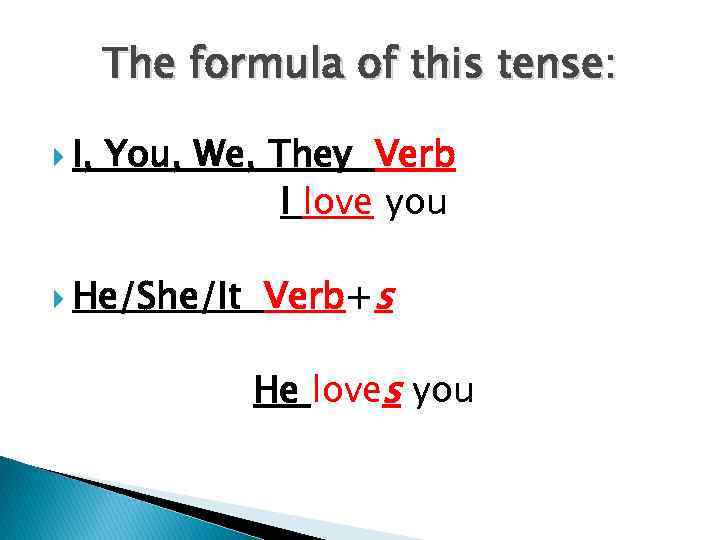 The formula of this tense:

I, You, We, They Verb

I love you

He/She/It Verb+s

He loves you